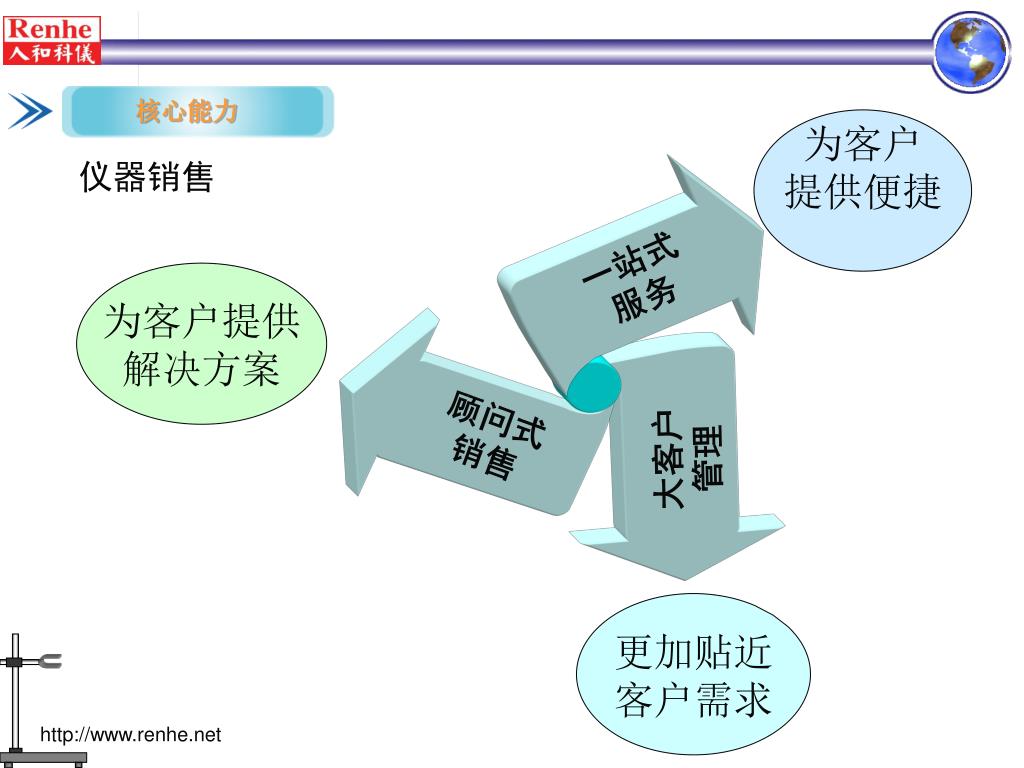 Renhe
人和科仪

核心能力

仪器销售

为客户提供便捷

一站式服务

为客户提供解决方案

顾问式销售

大客户管理

更加贴近客户需求

http://www.renhe.net